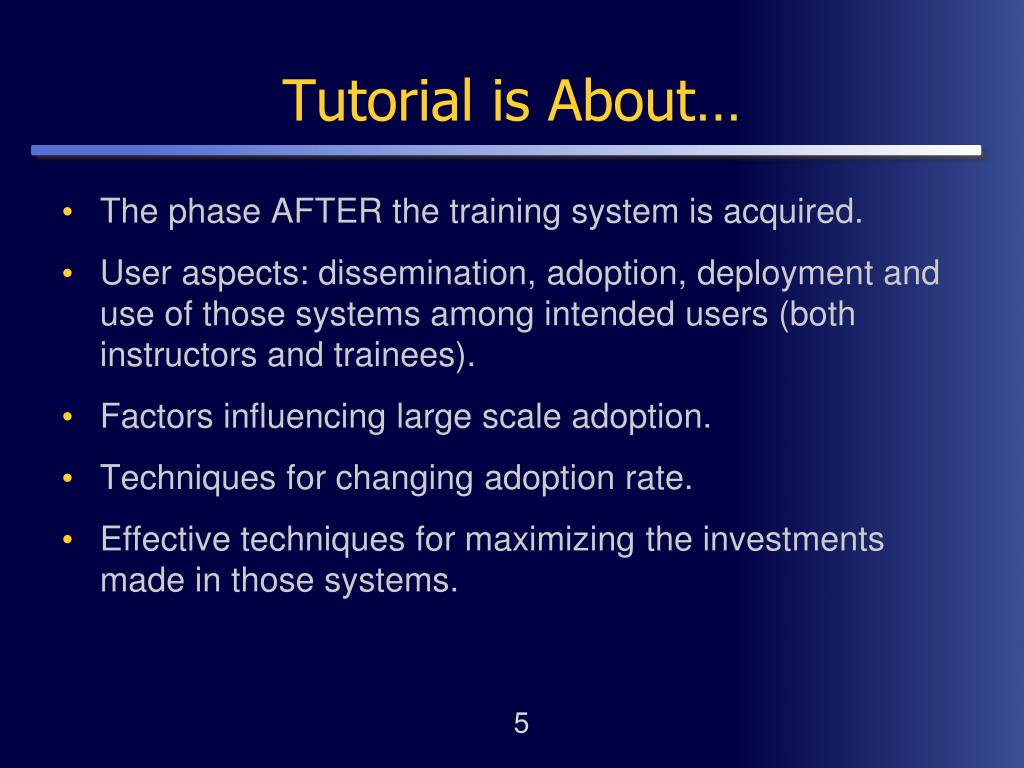 Tutorial is About…

• The phase AFTER the training system is acquired.
• User aspects: dissemination, adoption, deployment and use of those systems among intended users (both instructors and trainees).
• Factors influencing large scale adoption.
• Techniques for changing adoption rate.
• Effective techniques for maximizing the investments made in those systems.

5